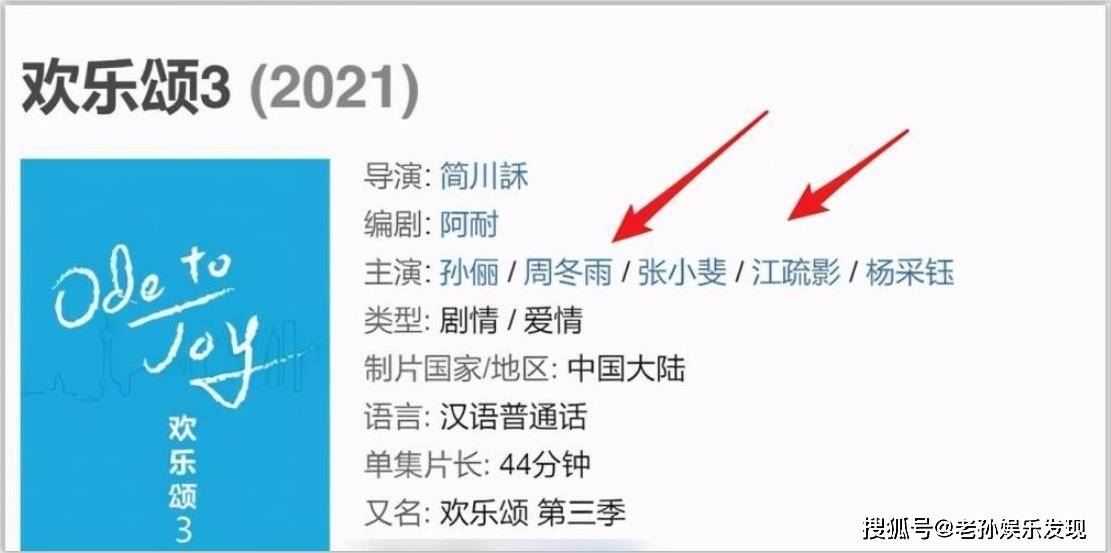 欢乐颂3 (2021)

Ode to Joy
欢乐颂3

导演: 简川訸
编剧: 阿耐
主演: 孙俪 / 周冬雨 / 张小斐 / 江疏影 / 杨采钰
类型: 剧情 / 爱情
制片国家/地区: 中国大陆
语言: 汉语普通话
单集片长: 44分钟
又名: 欢乐颂 第三季

搜狐号@老孙娱乐发现